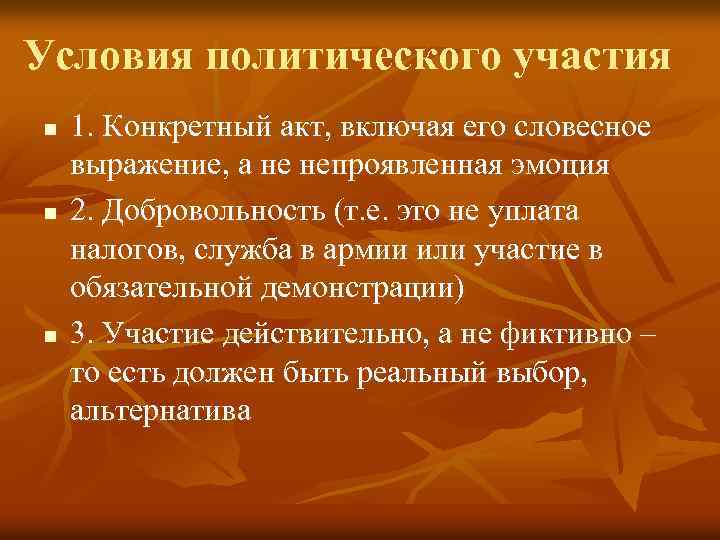 Условия политического участия

- 1. Конкретный акт, включая его словесное выражение, а не непроявленная эмоция
- 2. Добровольность (т.е. это не уплата налогов, служба в армии или участие в обязательной демонстрации)
- 3. Участие действительно, а не фиктивно – то есть должен быть реальный выбор, альтернатива